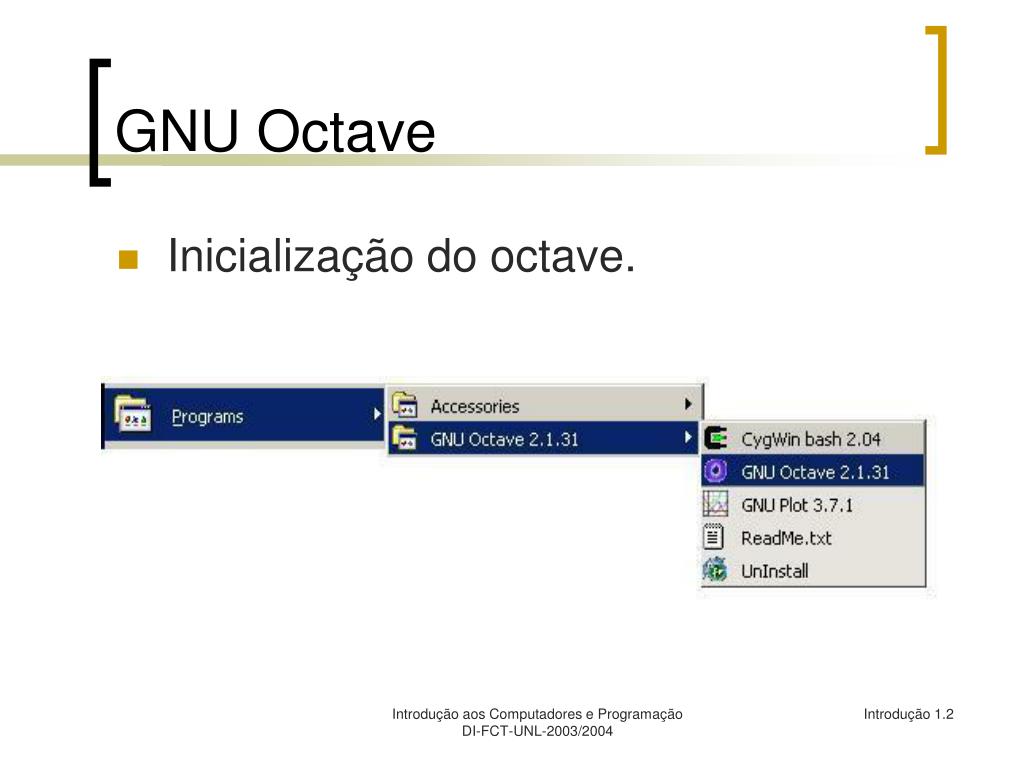 GNU Octave

Inicialização do octave.

Programs
Accessories
GNU Octave 2.1.31
CygWin bash 2.04
GNU Octave 2.1.31
GNU Plot 3.7.1
ReadMe.txt
UnInstall

Introdução aos Computadores e Programação
DI-FCT-UNL-2003/2004

Introdução 1.2